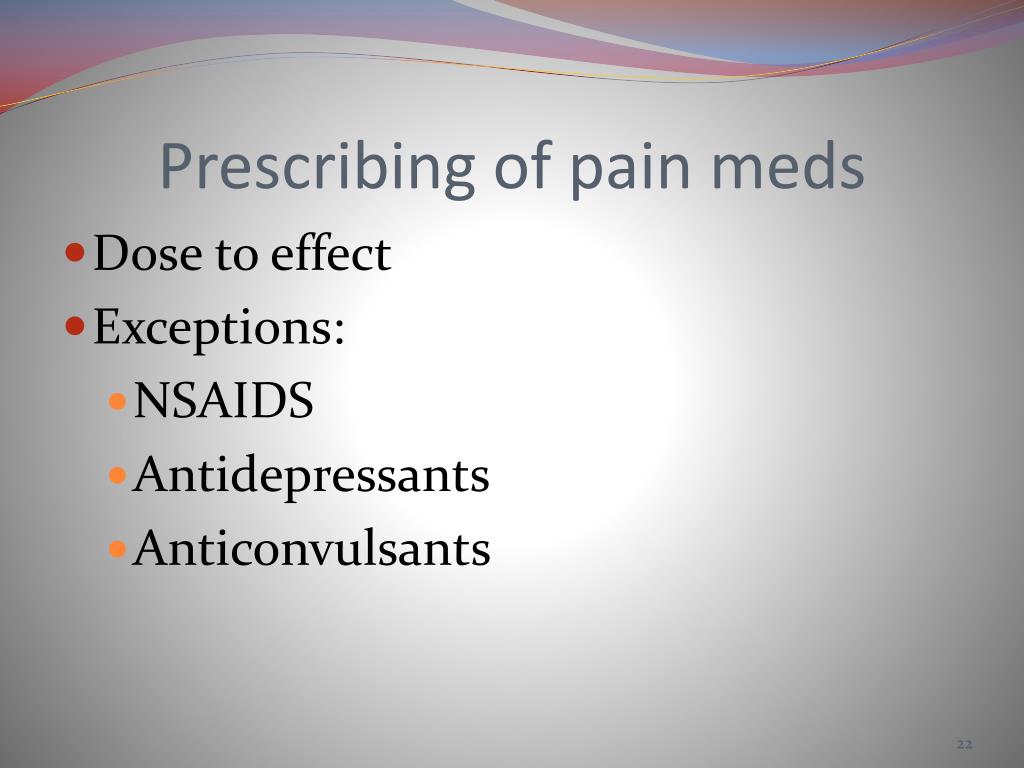 Prescribing of pain meds

- Dose to effect
- Exceptions:
  - NSAIDS
  - Antidepressants
  - Anticonvulsants

22